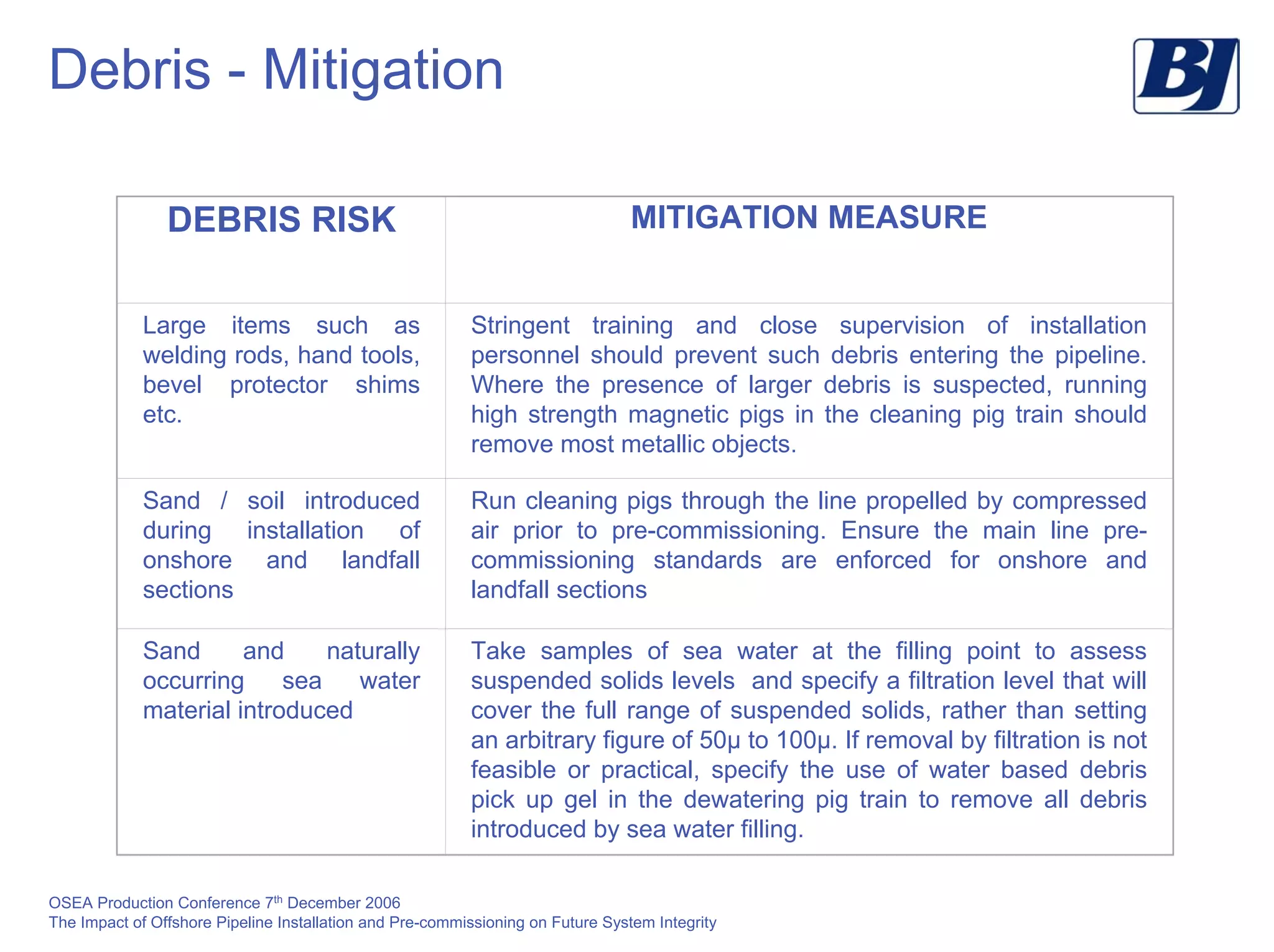 Debris - Mitigation

BJ

| DEBRIS RISK | MITIGATION MEASURE |
|---|---|
| Large items such as welding rods, hand tools, bevel protector shims etc. | Stringent training and close supervision of installation personnel should prevent such debris entering the pipeline. Where the presence of larger debris is suspected, running high strength magnetic pigs in the cleaning pig train should remove most metallic objects. |
| Sand / soil introduced during installation of onshore and landfall sections | Run cleaning pigs through the line propelled by compressed air prior to pre-commissioning. Ensure the main line pre-commissioning standards are enforced for onshore and landfall sections |
| Sand and naturally occurring sea water material introduced | Take samples of sea water at the filling point to assess suspended solids levels and specify a filtration level that will cover the full range of suspended solids, rather than setting an arbitrary figure of 50µ to 100µ. If removal by filtration is not feasible or practical, specify the use of water based debris pick up gel in the dewatering pig train to remove all debris introduced by sea water filling. |

OSEA Production Conference 7$^{th}$ December 2006
The Impact of Offshore Pipeline Installation and Pre-commissioning on Future System Integrity